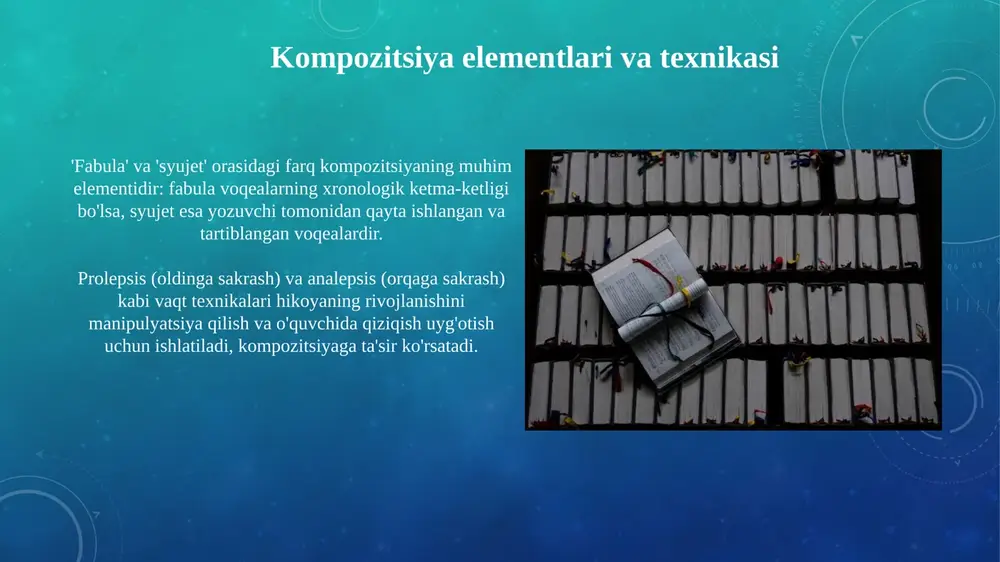 Kompozitsiya elementlari va texnikasi

'Fabula' va 'syujet' orasidagi farq kompozitsiyaning muhim elementidir: fabula voqealarning xronologik ketma-ketligi bo'lsa, syujet esa yozuvchi tomonidan qayta ishlangan va tartiblangan voqealardir.

Prolepsis (oldinga sakrash) va analepsis (orqaga sakrash) kabi vaqt texnikalari hikoyaning rivojlanishini manipulyatsiya qilish va o'quvchida qiziqish uyg'otish uchun ishlatiladi, kompozitsiyaga ta'sir ko'rsatadi.